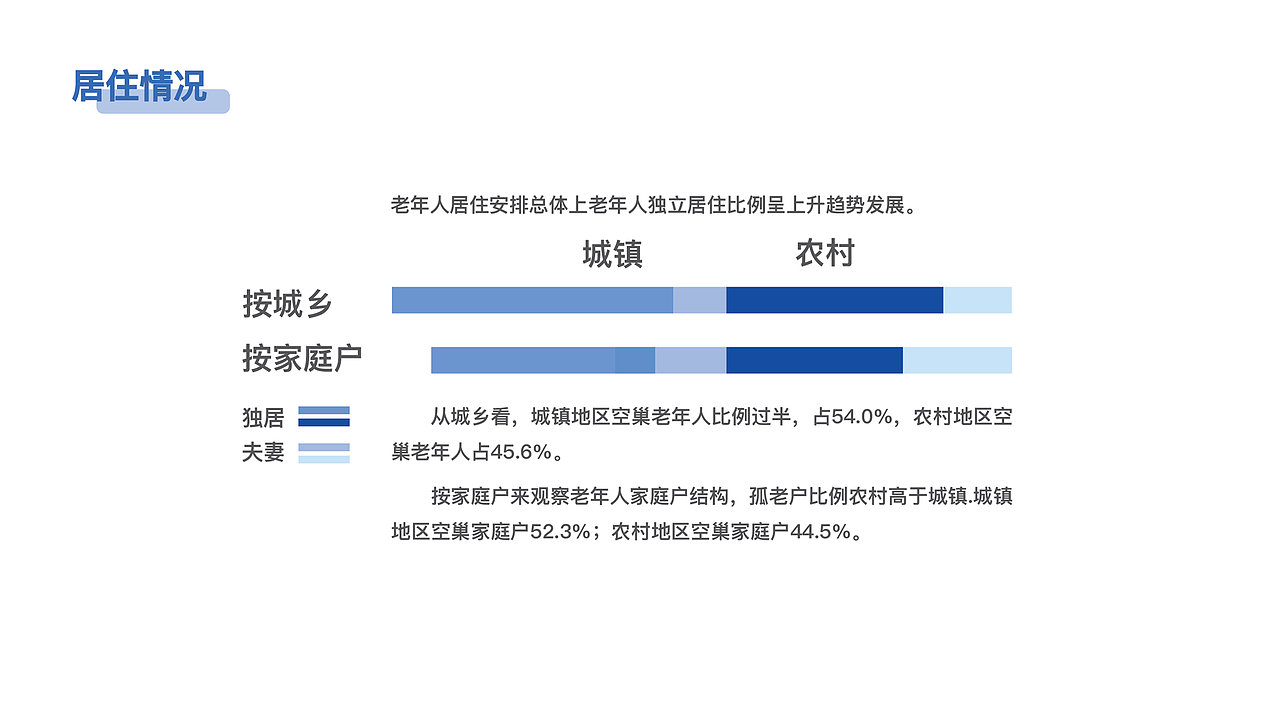 居住情况

老年人居住安排总体上老年人独立居住比例呈上升趋势发展。

城镇 农村

按城乡

按家庭户

独居

夫妻

从城乡看，城镇地区空巢老年人比例过半，占54.0%，农村地区空巢老年人占45.6%。

按家庭户来观察老年人家庭户结构，孤老户比例农村高于城镇.城镇地区空巢家庭户52.3%；农村地区空巢家庭户44.5%。